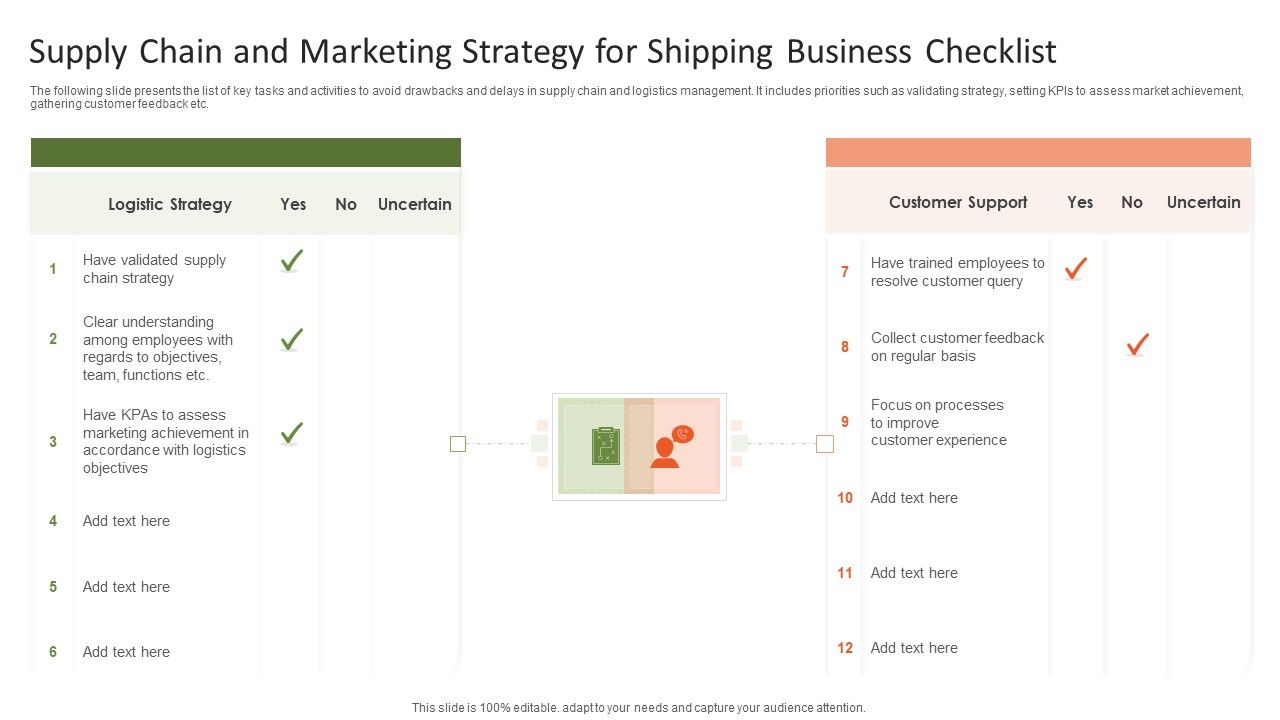 Supply Chain and Marketing Strategy for Shipping Business Checklist

The following slide presents the list of key tasks and activities to avoid drawbacks and delays in supply chain and logistics management. It includes priorities such as validating strategy, setting KPIs to assess market achievement, gathering customer feedback etc.

| | Logistic Strategy | Yes | No | Uncertain |
|---|---|---|---|---|
| 1 | Have validated supply chain strategy | ✓ | | |
| 2 | Clear understanding among employees with regards to objectives, team, functions etc. | ✓ | | |
| 3 | Have KPAs to assess marketing achievement in accordance with logistics objectives | ✓ | | |
| 4 | Add text here | | | |
| 5 | Add text here | | | |
| 6 | Add text here | | | |

| | Customer Support | Yes | No | Uncertain |
|---|---|---|---|---|
| 7 | Have trained employees to resolve customer query | ✓ | | |
| 8 | Collect customer feedback on regular basis | | ✓ | |
| 9 | Focus on processes to improve customer experience | | | |
| 10 | Add text here | | | |
| 11 | Add text here | | | |
| 12 | Add text here | | | |

This slide is 100% editable. adapt to your needs and capture your audience attention.